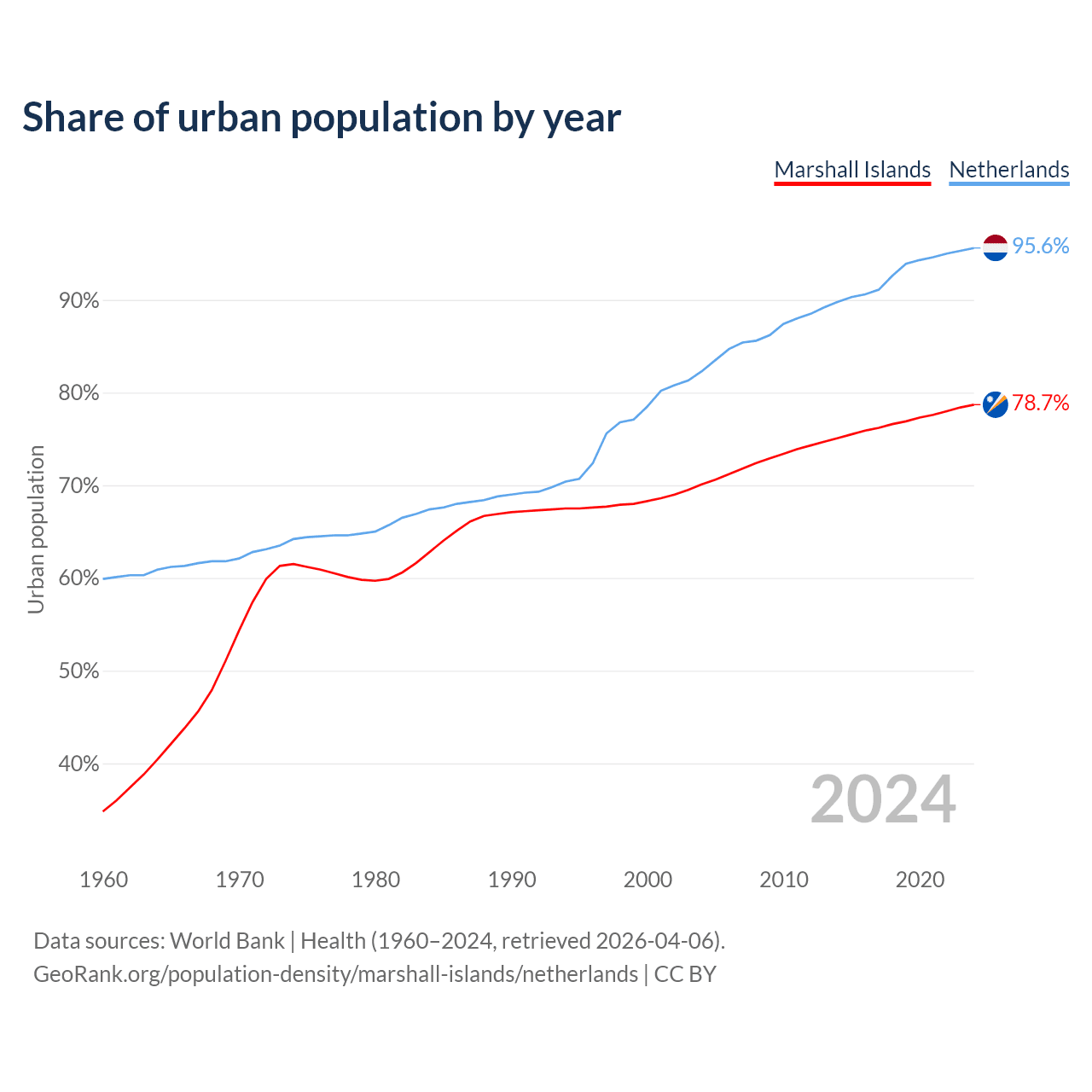 Share of urban population by year

Marshall Islands Netherlands

95.6%
78.7%

90%
80%
70%
60%
50%
40%

Urban population

2024

1960 1970 1980 1990 2000 2010 2020

Data sources: World Bank | Health (1960–2024, retrieved 2026-04-06).
GeoRank.org/population-density/marshall-islands/netherlands | CC BY